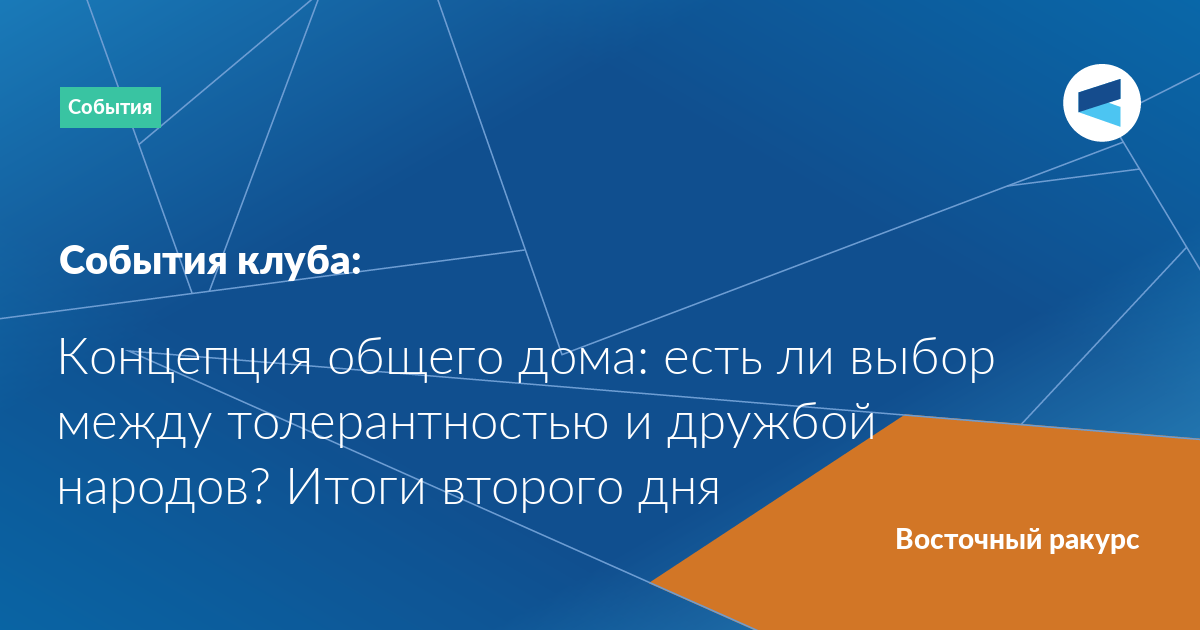 События

События клуба:

Концепция общего дома: есть ли выбор между толерантностью и дружбой народов? Итоги второго дня

Восточный ракурс